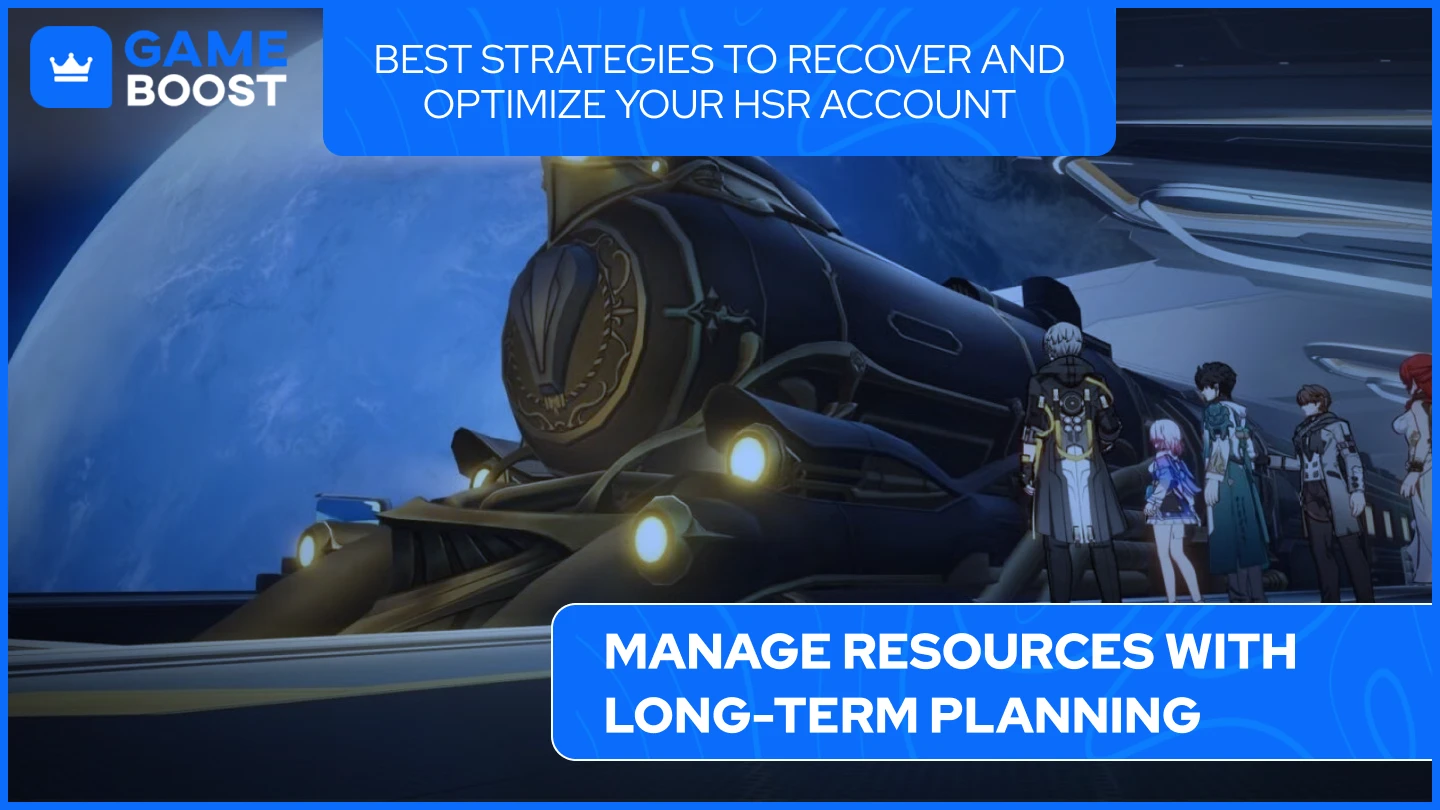 GAME BOOST

BEST STRATEGIES TO RECOVER AND OPTIMIZE YOUR HSR ACCOUNT

MANAGE RESOURCES WITH LONG-TERM PLANNING